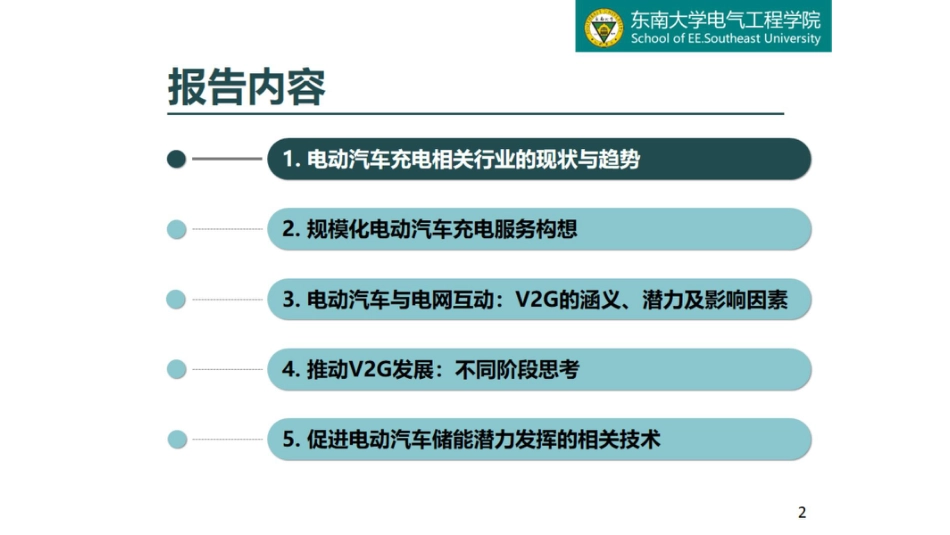 东南大学电气工程学院
School of EE.Southeast University

报告内容

1. 电动汽车充电相关行业的现状与趋势

2. 规模化电动汽车充电服务构想

3. 电动汽车与电网互动：V2G的涵义、潜力及影响因素

4. 推动V2G发展：不同阶段思考

5. 促进电动汽车储能潜力发挥的相关技术

2